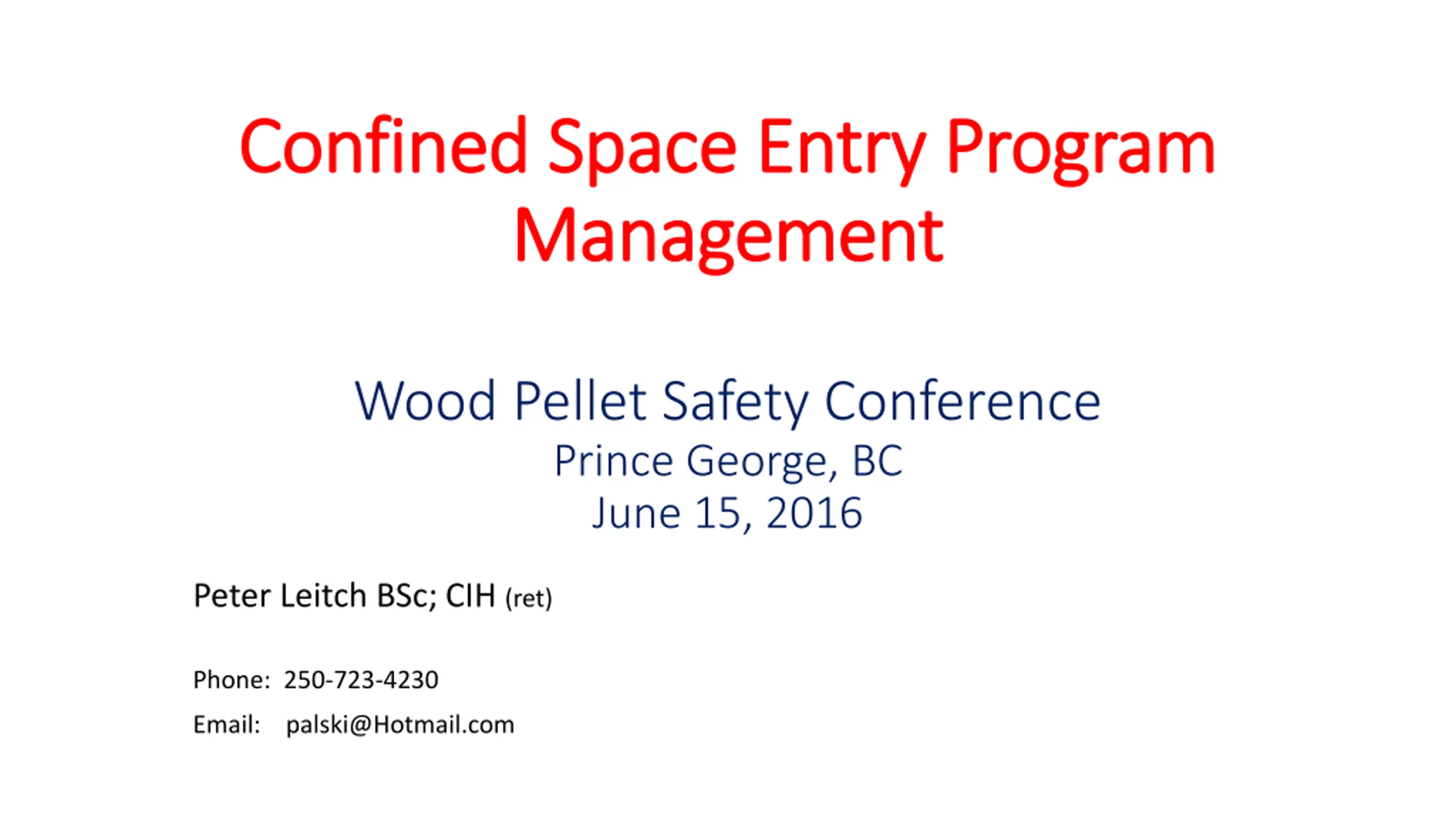 Confined Space Entry Program Management

Wood Pellet Safety Conference
Prince George, BC
June 15, 2016

Peter Leitch BSc; CIH (ret)

Phone: 250-723-4230
Email: palski@Hotmail.com